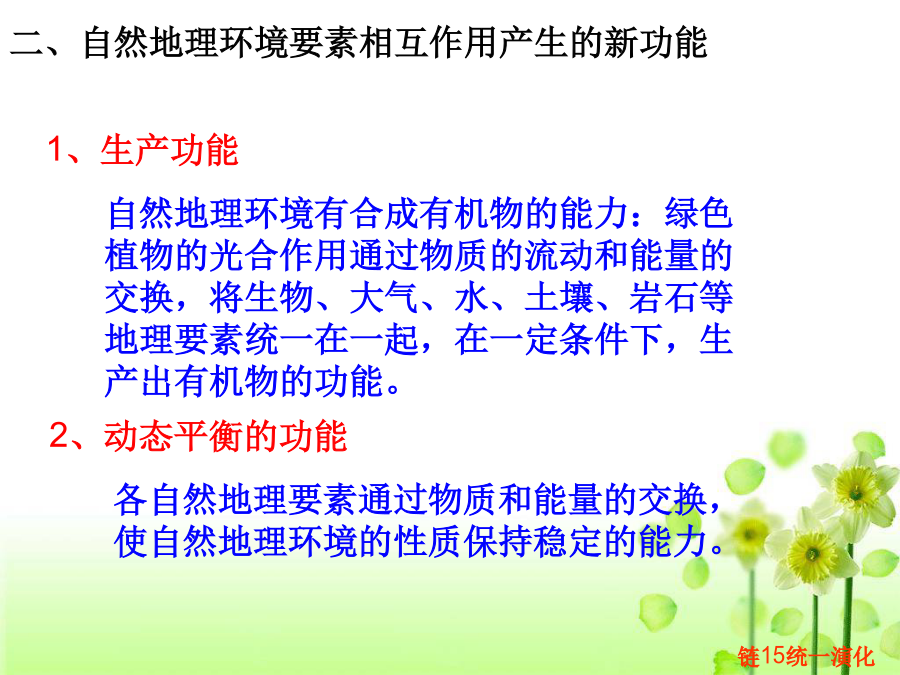 二、自然地理环境要素相互作用产生的新功能

1、生产功能

自然地理环境有合成有机物的能力：绿色植物的光合作用通过物质的流动和能量的交换，将生物、大气、水、土壤、岩石等地理要素统一在一起，在一定条件下，生产出有机物的功能。

2、动态平衡的功能

各自然地理要素通过物质和能量的交换，使自然地理环境的性质保持稳定的能力。

链15统一演化